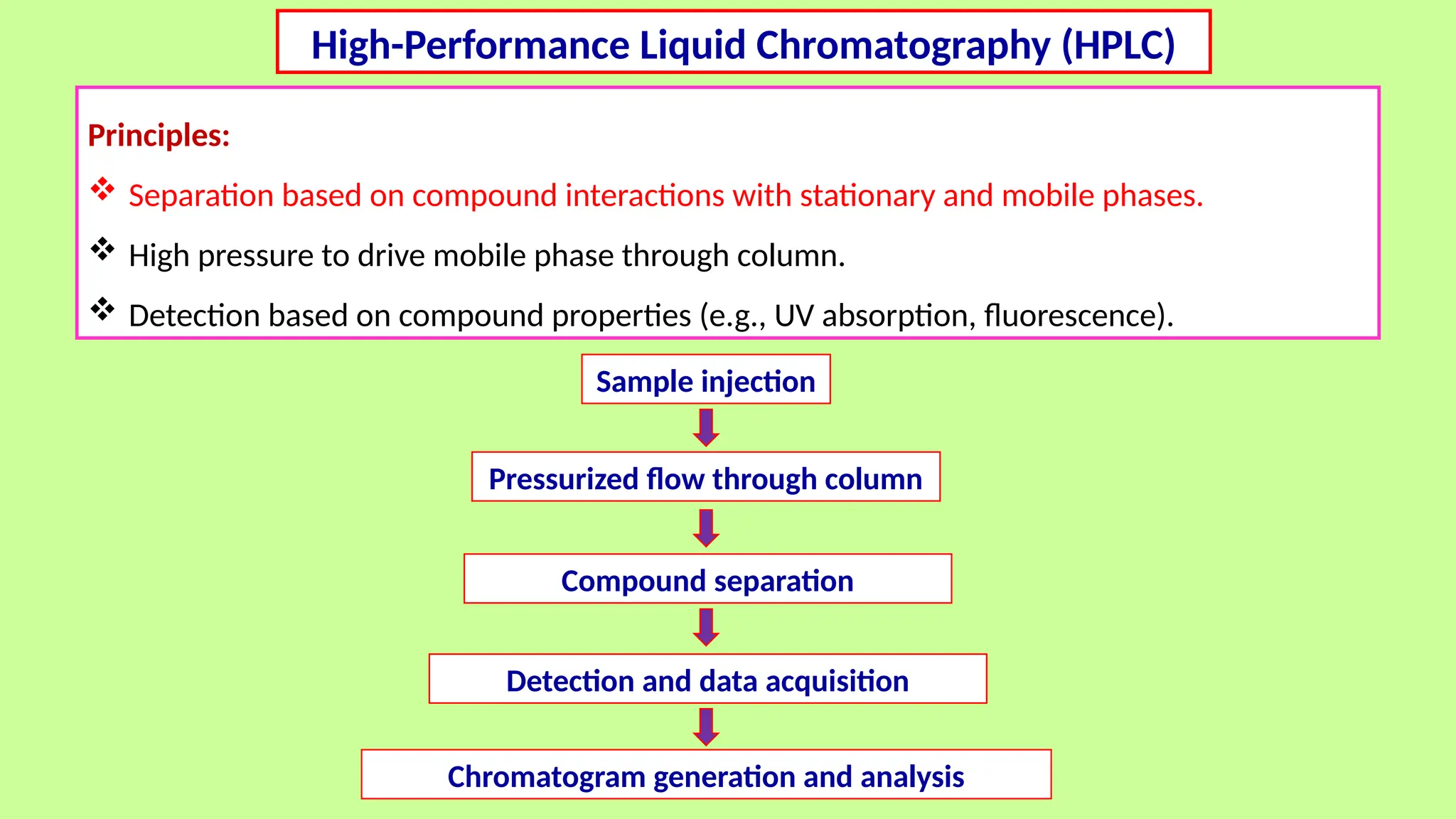 High-Performance Liquid Chromatography (HPLC)

Principles:

❖ Separation based on compound interactions with stationary and mobile phases.

❖ High pressure to drive mobile phase through column.

❖ Detection based on compound properties (e.g., UV absorption, fluorescence).

Sample injection

Pressurized flow through column

Compound separation

Detection and data acquisition

Chromatogram generation and analysis